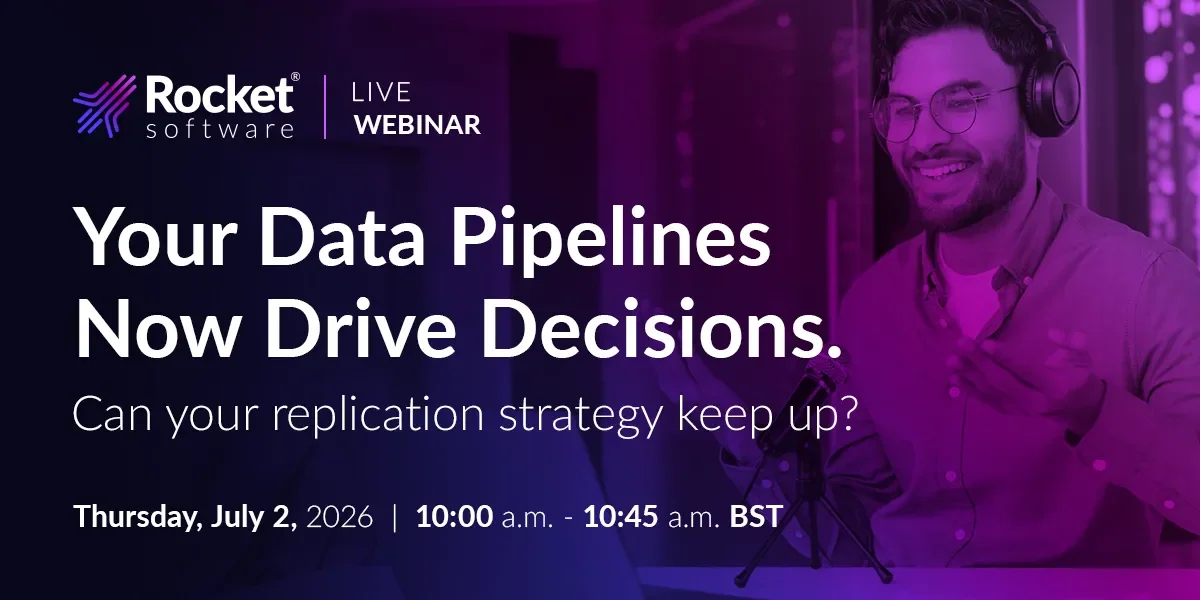 Rocket® software | LIVE WEBINAR

Your Data Pipelines Now Drive Decisions.

Can your replication strategy keep up?

Thursday, July 2, 2026 | 10:00 a.m. - 10:45 a.m. BST